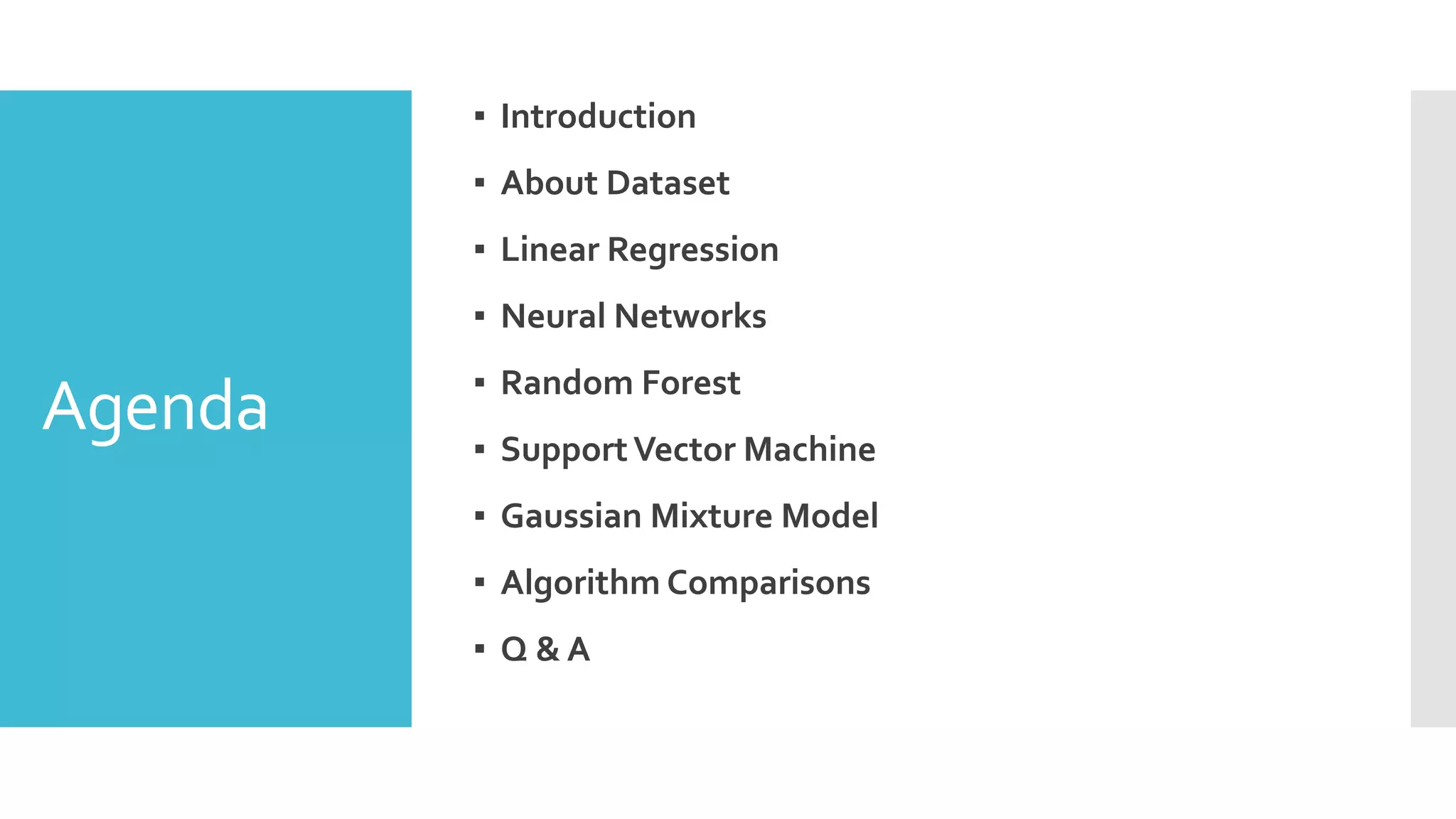 Agenda

▪ Introduction
▪ About Dataset
▪ Linear Regression
▪ Neural Networks
▪ Random Forest
▪ Support Vector Machine
▪ Gaussian Mixture Model
▪ Algorithm Comparisons
▪ Q & A